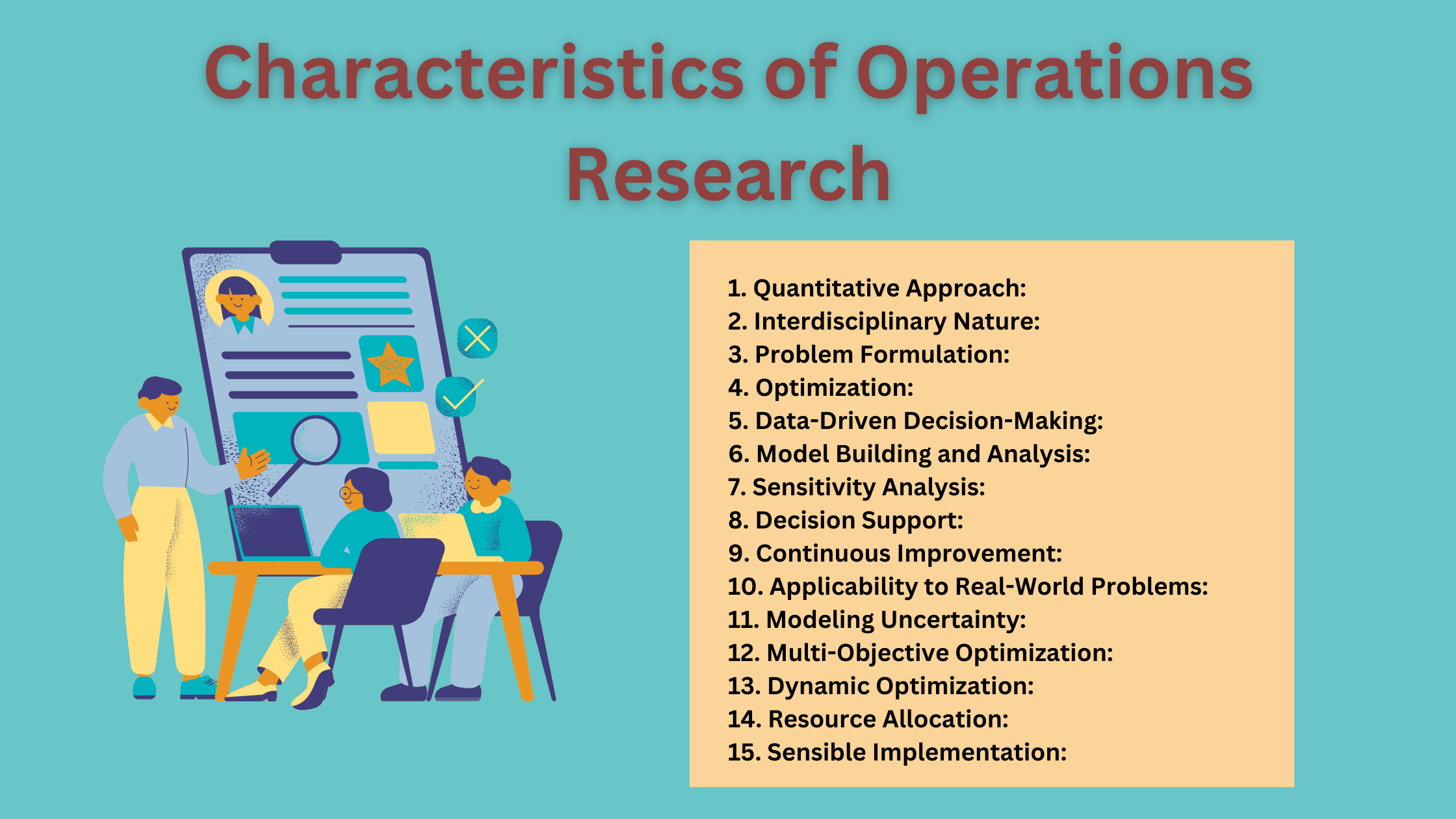 Characteristics of Operations Research

1. Quantitative Approach:
2. Interdisciplinary Nature:
3. Problem Formulation:
4. Optimization:
5. Data-Driven Decision-Making:
6. Model Building and Analysis:
7. Sensitivity Analysis:
8. Decision Support:
9. Continuous Improvement:
10. Applicability to Real-World Problems:
11. Modeling Uncertainty:
12. Multi-Objective Optimization:
13. Dynamic Optimization:
14. Resource Allocation:
15. Sensible Implementation: